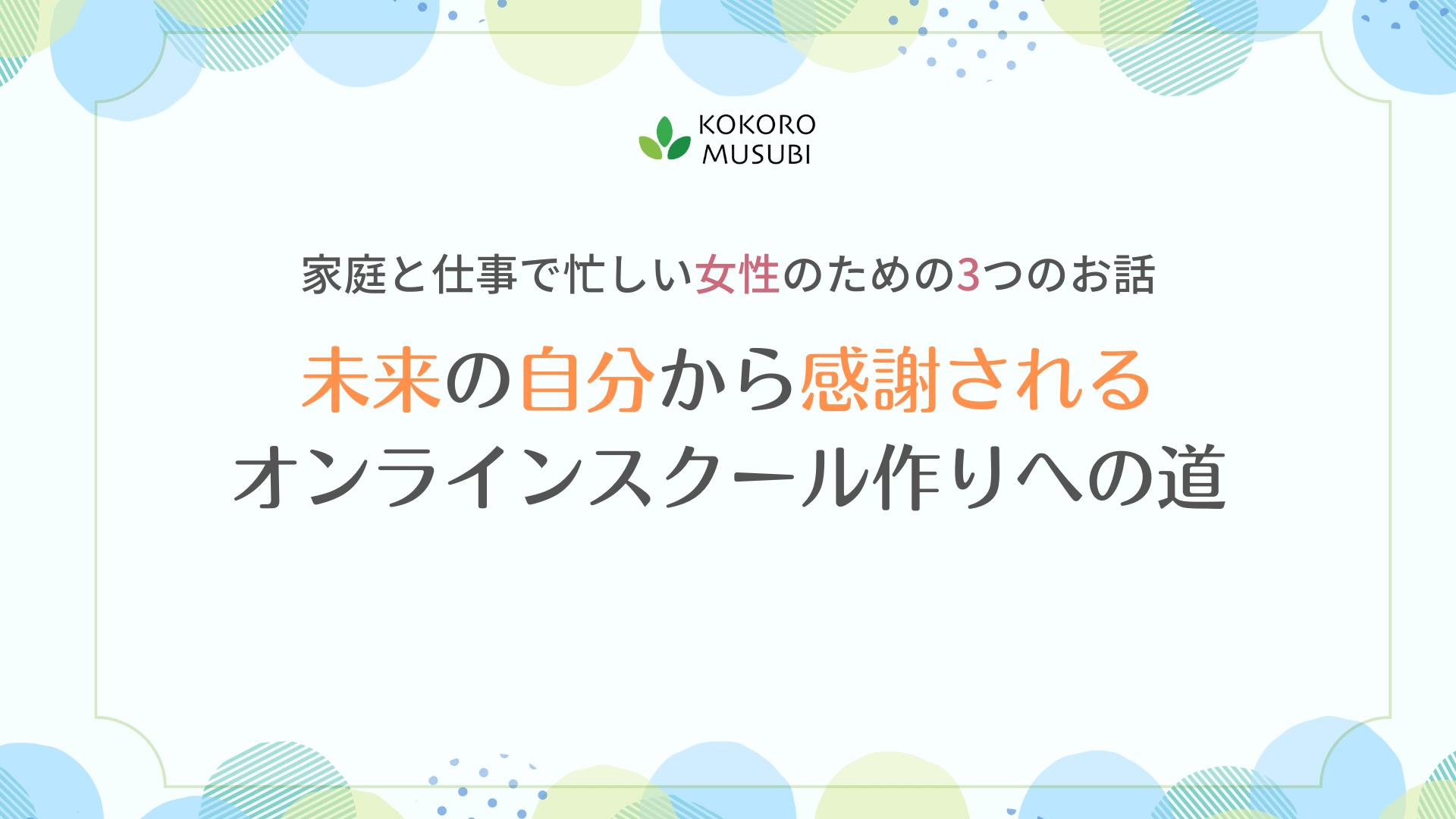 KOKORO MUSUBI

家庭と仕事で忙しい女性のための3つのお話

未来の自分から感謝される
オンラインスクール作りへの道